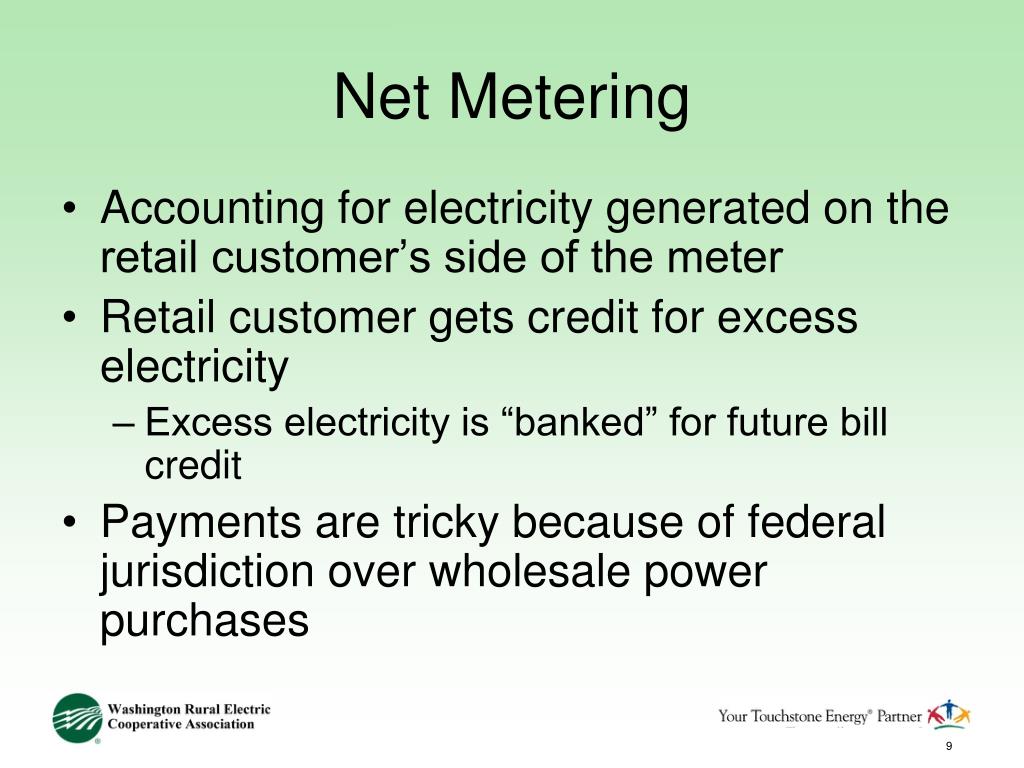 Net Metering

• Accounting for electricity generated on the retail customer’s side of the meter
• Retail customer gets credit for excess electricity
– Excess electricity is “banked” for future bill credit
• Payments are tricky because of federal jurisdiction over wholesale power purchases

Washington Rural Electric Cooperative Association

Your Touchstone Energy® Partner

9